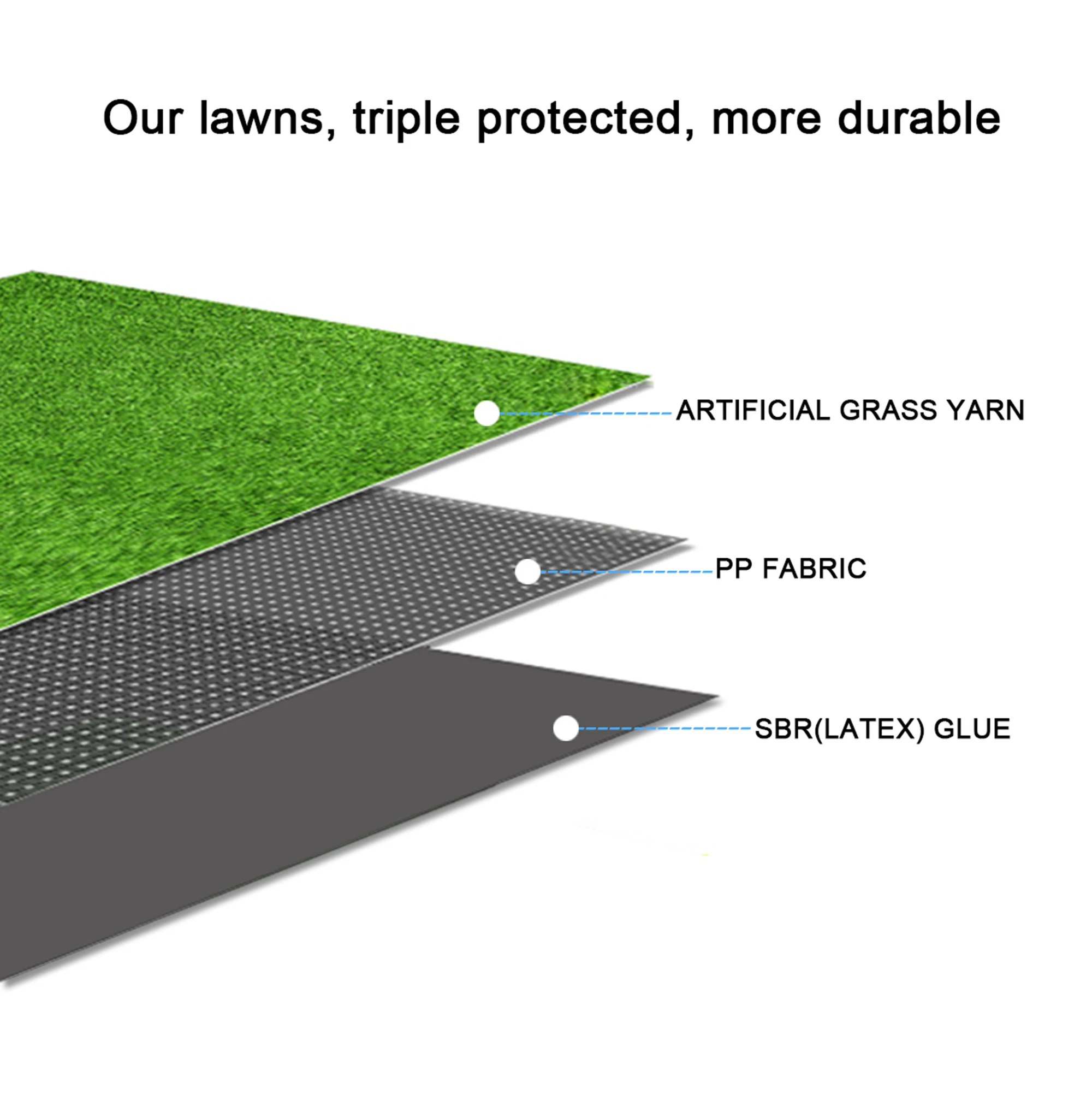 Our lawns, triple protected, more durable

ARTIFICIAL GRASS YARN

PP FABRIC

SBR(LATEX) GLUE